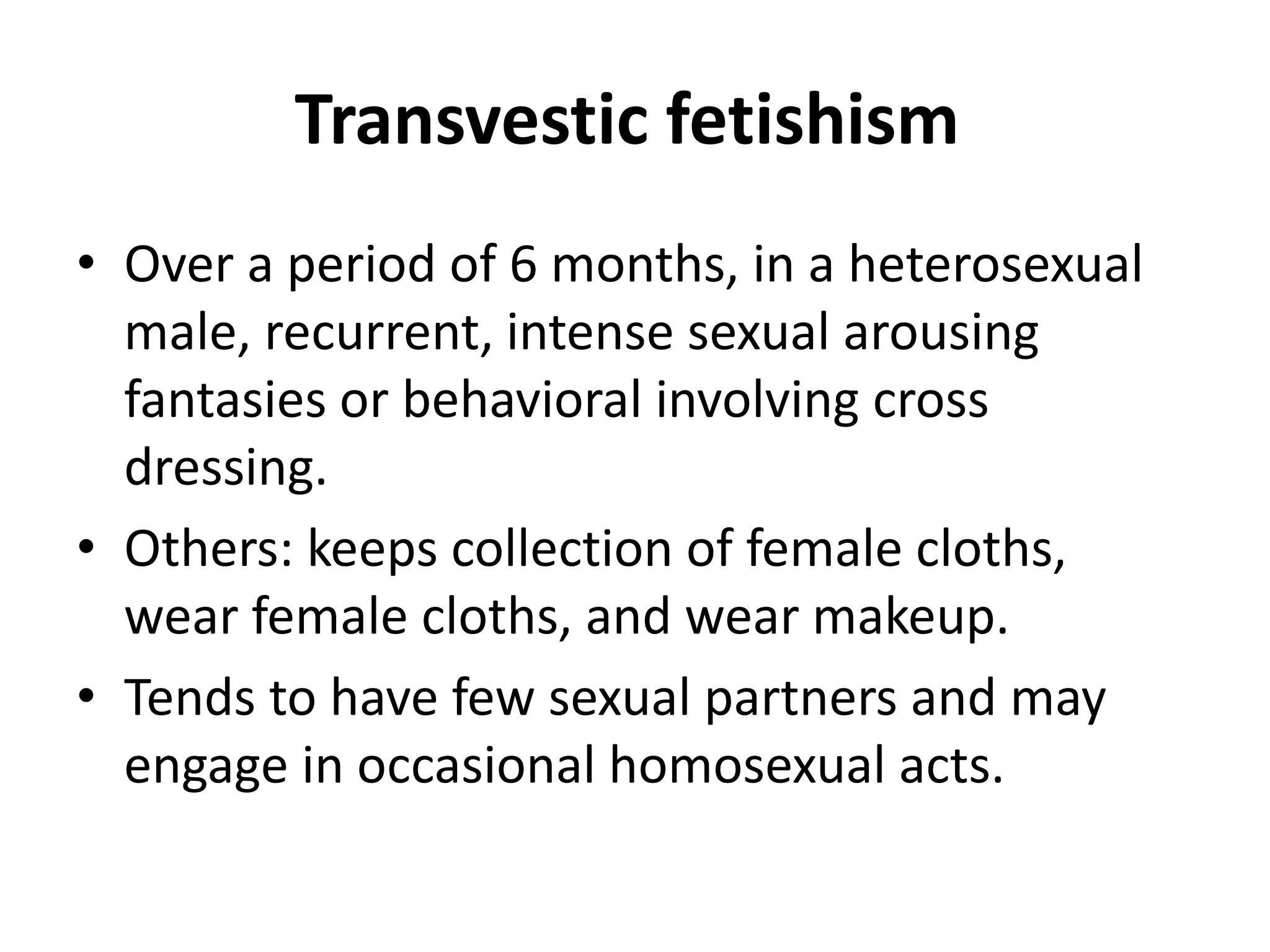 Transvestic fetishism

• Over a period of 6 months, in a heterosexual male, recurrent, intense sexual arousing fantasies or behavioral involving cross dressing.
• Others: keeps collection of female cloths, wear female cloths, and wear makeup.
• Tends to have few sexual partners and may engage in occasional homosexual acts.